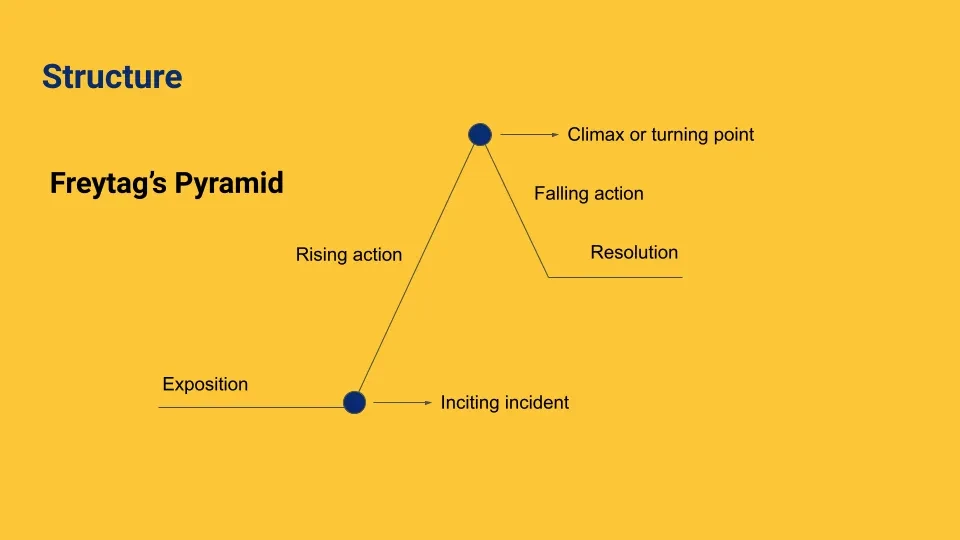 Structure

Freytag's Pyramid

Climax or turning point

Falling action

Rising action

Resolution

Exposition

Inciting incident